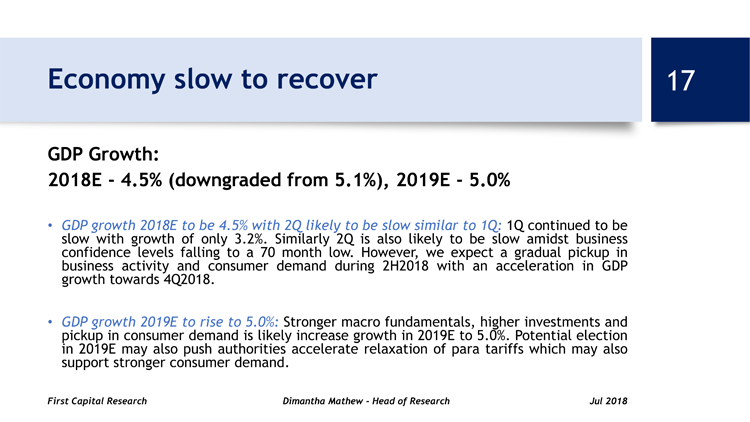 Economy slow to recover

17

GDP Growth:
2018E - 4.5% (downgraded from 5.1%), 2019E - 5.0%

• GDP growth 2018E to be 4.5% with 2Q likely to be slow similar to 1Q: 1Q continued to be slow with growth of only 3.2%. Similarly 2Q is also likely to be slow amidst business confidence levels falling to a 70 month low. However, we expect a gradual pickup in business activity and consumer demand during 2H2018 with an acceleration in GDP growth towards 4Q2018.

• GDP growth 2019E to rise to 5.0%: Stronger macro fundamentals, higher investments and pickup in consumer demand is likely increase growth in 2019E to 5.0%. Potential election in 2019E may also push authorities accelerate relaxation of para tariffs which may also support stronger consumer demand.

First Capital Research

Dimantha Mathew - Head of Research

Jul 2018